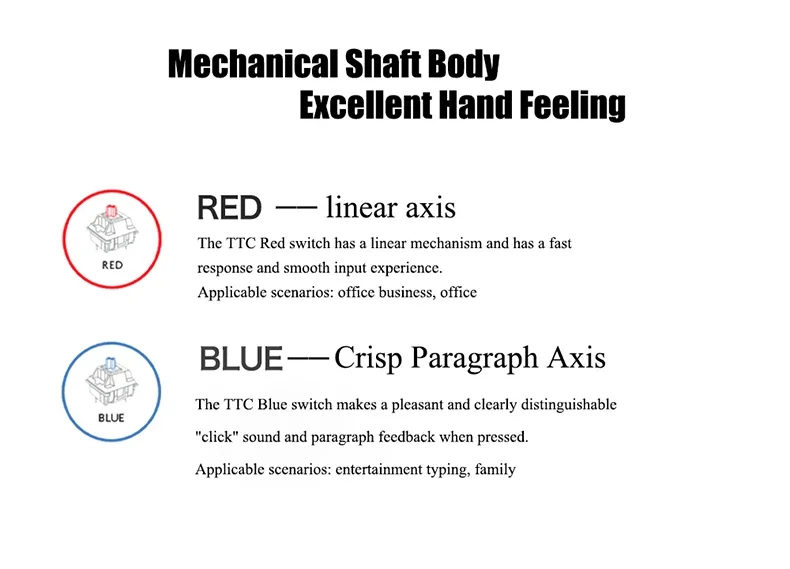 Mechanical Shaft Body
Excellent Hand Feeling

RED

RED —— linear axis

The TTC Red switch has a linear mechanism and has a fast response and smooth input experience.

Applicable scenarios: office business, office

BLUE

BLUE —— Crisp Paragraph Axis

The TTC Blue switch makes a pleasant and clearly distinguishable "click" sound and paragraph feedback when pressed.

Applicable scenarios: entertainment typing, family